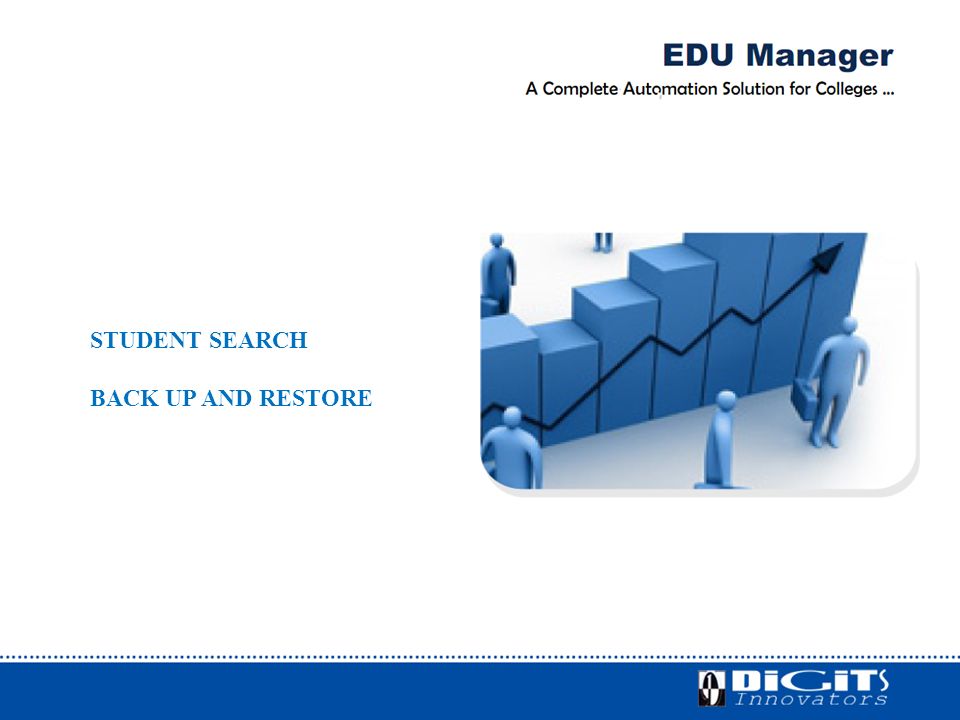 EDU Manager
A Complete Automation Solution for Colleges ...

STUDENT SEARCH

BACK UP AND RESTORE

DiGiTS
Innovators